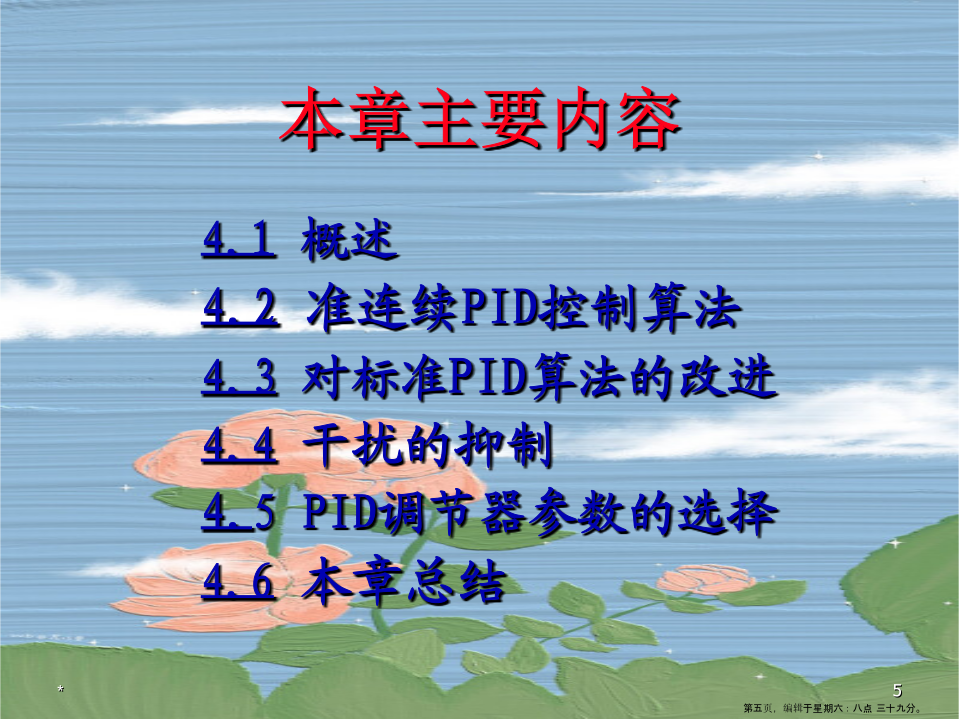 本章主要内容

4.1 概述

4.2 准连续PID控制算法

4.3 对标准PID算法的改进

4.4 干扰的抑制

4.5 PID调节器参数的选择

4.6 本章总结

*

5

第五页，编辑于星期六：八点 三十九分。